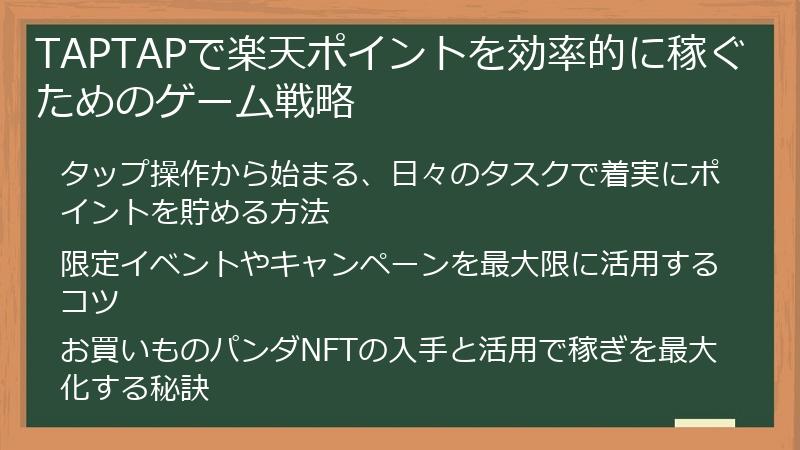 TAPTAPで楽天ポイントを効率的に稼ぐためのゲーム戦略

タップ操作から始まる、日々のタスクで着実にポイントを貯める方法

限定イベントやキャンペーンを最大限に活用するコツ

お買いものパンダNFTの入手と活用で稼ぎを最大化する秘訣